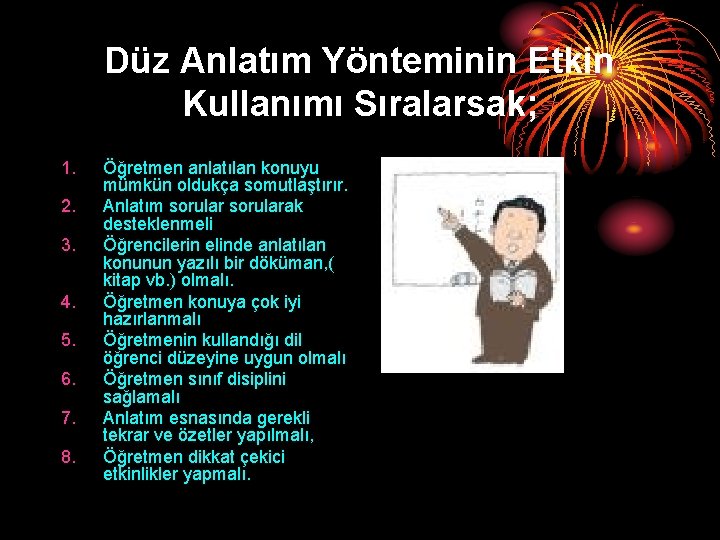 Düz Anlatım Yönteminin Etkin Kullanımı Sıralarsak;

1. Öğretmen anlatılan konuyu mümkün oldukça somutlaştırır.
2. Anlatım sorular sorularak desteklenmeli
3. Öğrencilerin elinde anlatılan konunun yazılı bir döküman,( kitap vb.) olmalı.
4. Öğretmen konuya çok iyi hazırlanmalı
5. Öğretmenin kullandığı dil öğrenci düzeyine uygun olmalı
6. Öğretmen sınıf disiplini sağlamalı
7. Anlatım esnasında gerekli tekrar ve özetler yapılmalı,
8. Öğretmen dikkat çekici etkinlikler yapmalı.